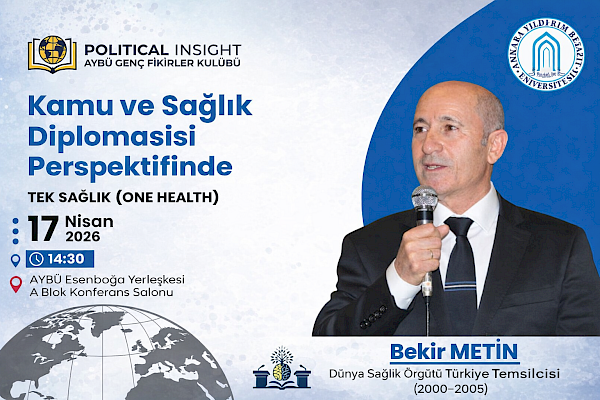 POLITICAL INSIGHT
AYBÜ GENÇ FİKİRLER KULÜBÜ

ANKARA YILDIRIM BEYAZIT ÜNİVERSİTESİ

Kamu ve Sağlık Diplomasisi Perspektifinde

TEK SAĞLIK (ONE HEALTH)

17 Nisan 2026

14:30

AYBÜ Esenboğa Yerleşkesi
A Blok Konferans Salonu

Bekir METİN
Dünya Sağlık Örgütü Türkiye Temsilcisi
(2000-2005)